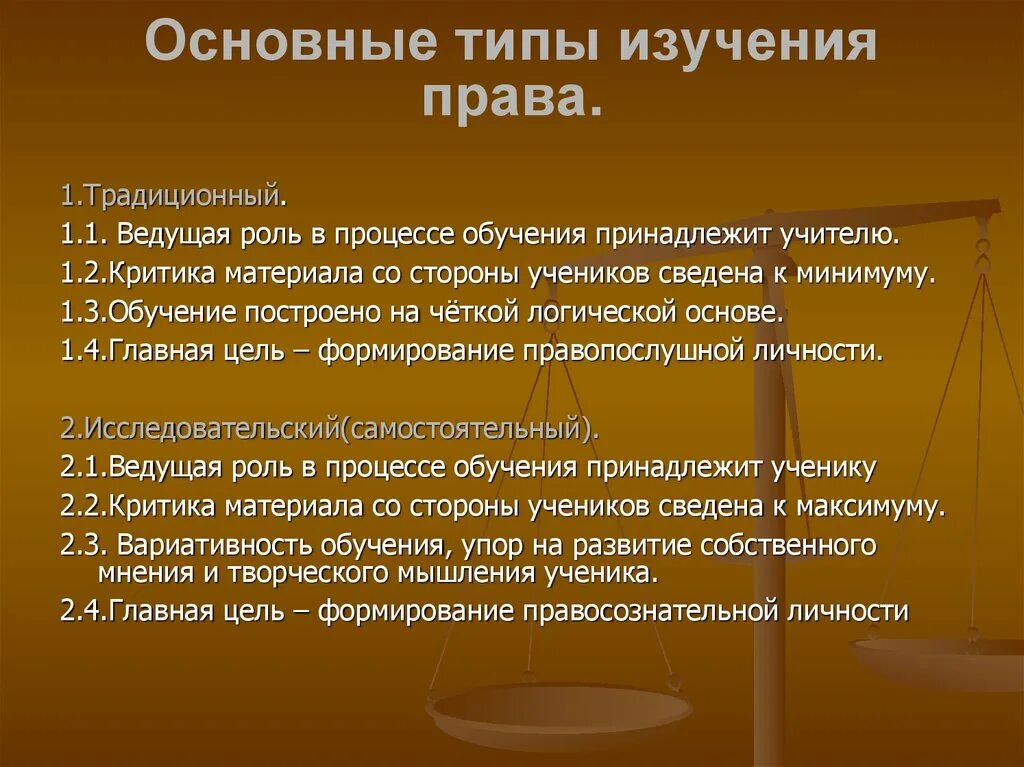 Основные типы изучения права.

1.Традиционный.

1.1. Ведущая роль в процессе обучения принадлежит учителю.

1.2.Критика материала со стороны учеников сведена к минимуму.

1.3.Обучение построено на чёткой логической основе.

1.4.Главная цель – формирование правопослушной личности.

2.Исследовательский(самостоятельный).

2.1.Ведущая роль в процессе обучения принадлежит ученику

2.2.Критика материала со стороны учеников сведена к максимуму.

2.3. Вариативность обучения, упор на развитие собственного мнения и творческого мышления ученика.

2.4.Главная цель – формирование правосознательной личности